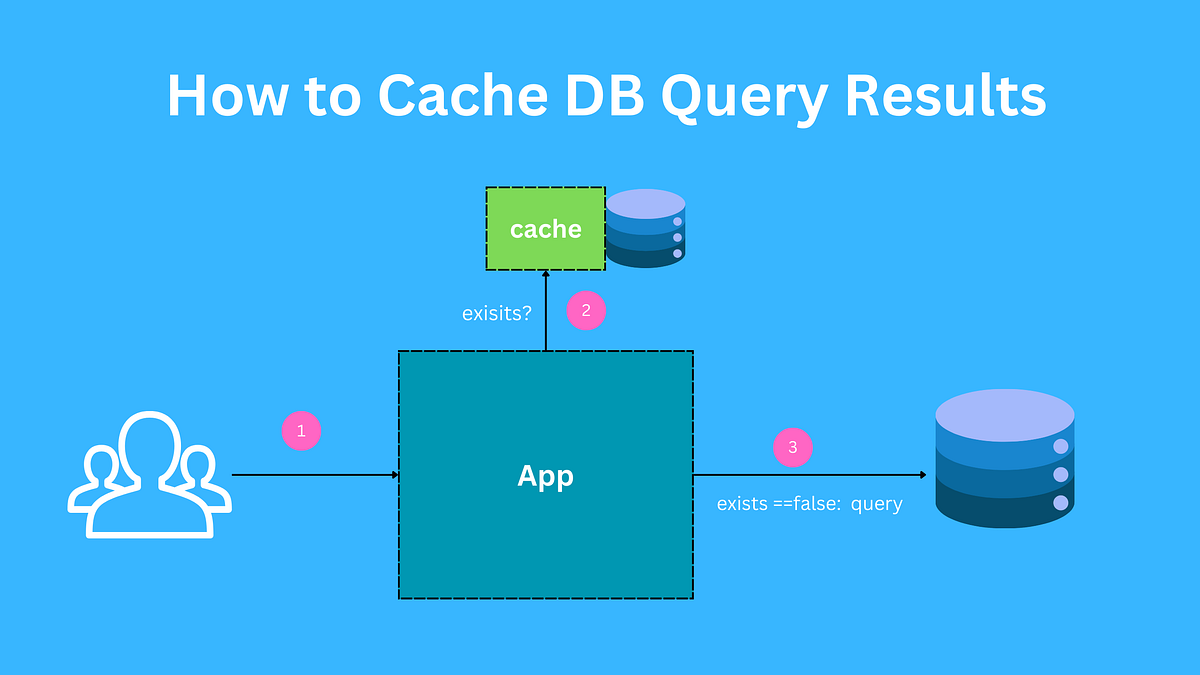 How to Cache DB Query Results

cache

exisits?

2

1

App

3

exists ==false: query